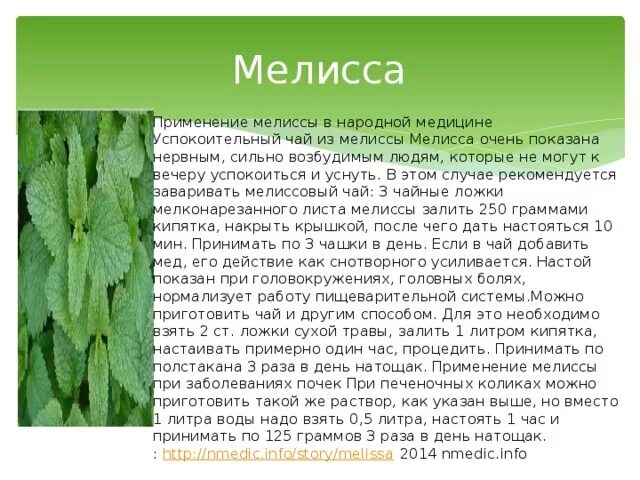 Мелисса

Применение мелиссы в народной медицине Успокоительный чай из мелиссы Мелисса очень показана нервным, сильно возбудимым людям, которые не могут к вечеру успокоиться и уснуть. В этом случае рекомендуется заваривать мелиссовый чай: 3 чайные ложки мелконарезанного листа мелиссы залить 250 граммами кипятка, накрыть крышкой, после чего дать настояться 10 мин. Принимать по 3 чашки в день. Если в чай добавить мед, его действие как снотворного усиливается. Настой показан при головокружениях, головных болях, нормализует работу пищеварительной системы.Можно приготовить чай и другим способом. Для это необходимо взять 2 ст. ложки сухой травы, залить 1 литром кипятка, настаивать примерно один час, процедить. Принимать по полстакана 3 раза в день натощак. Применение мелиссы при заболеваниях почек При печеночных коликах можно приготовить такой же раствор, как указан выше, но вместо 1 литра воды надо взять 0,5 литра, настоять 1 час и принимать по 125 граммов 3 раза в день натощак. : http://nmedic.info/story/melissa 2014 nmedic.info